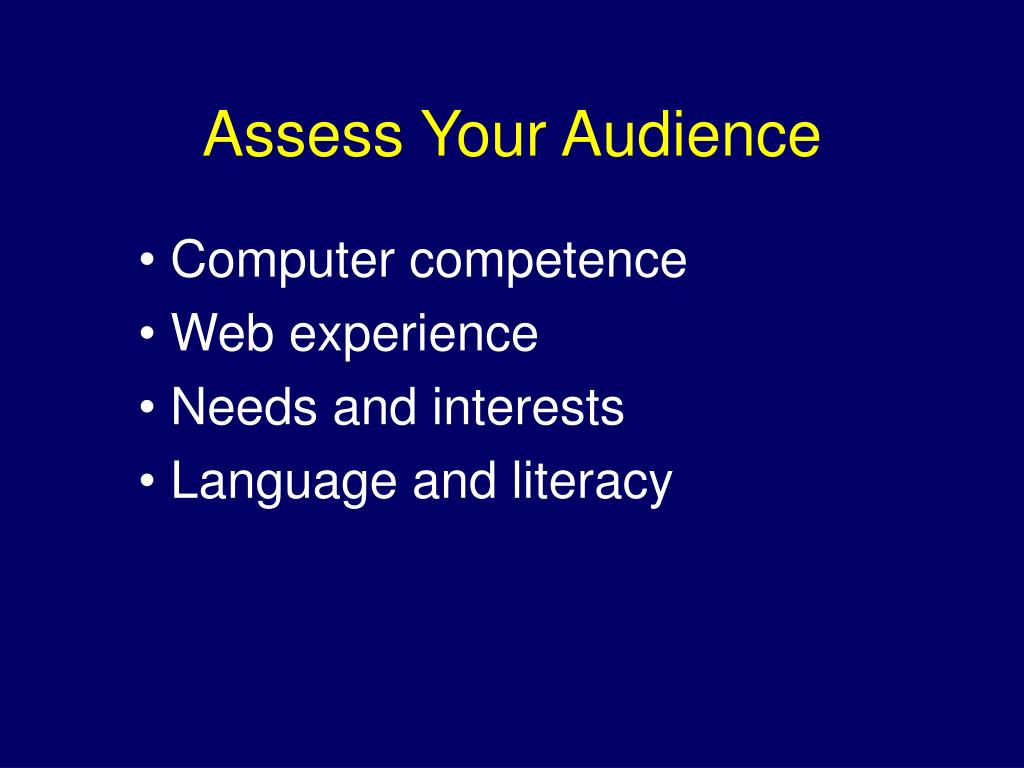 Assess Your Audience

• Computer competence
• Web experience
• Needs and interests
• Language and literacy